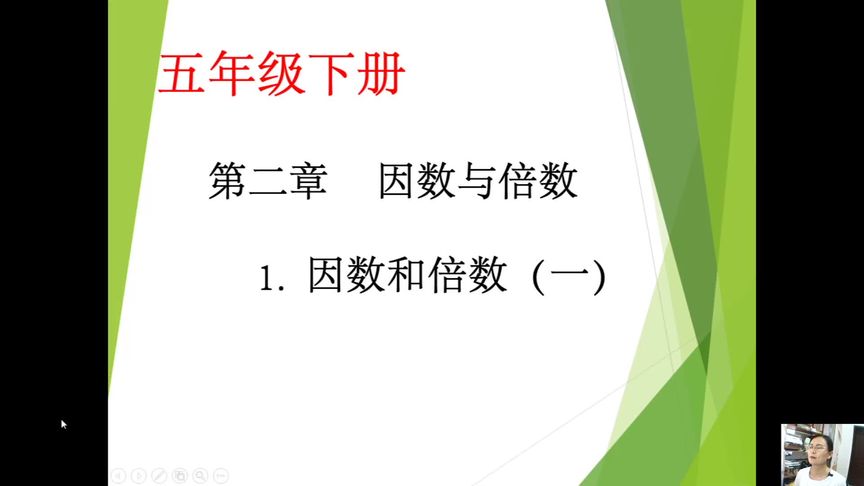 五年级下册

第二章 因数与倍数

1. 因数和倍数（一）